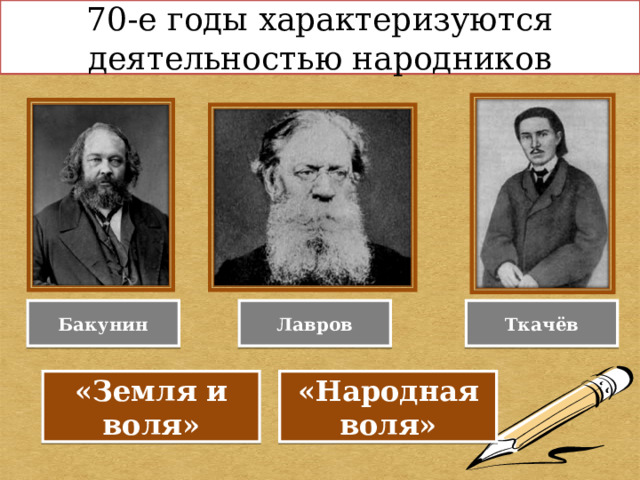 70-е годы характеризуются деятельностью народников

Бакунин

Лавров

Ткачёв

«Земля и воля»

«Народная воля»